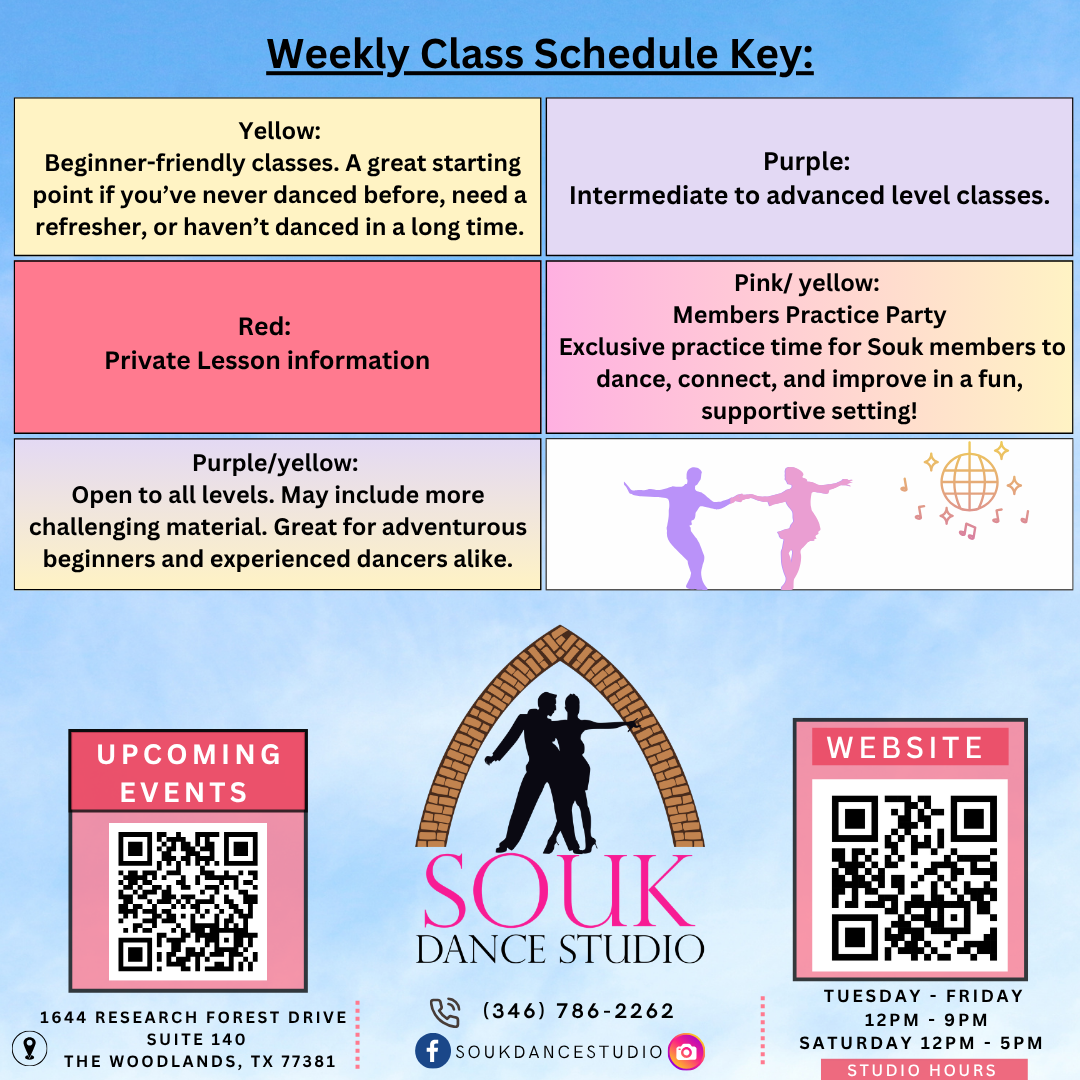 Weekly Class Schedule Key:

Yellow:
Beginner-friendly classes. A great starting point if you've never danced before, need a refresher, or haven't danced in a long time.

Purple:
Intermediate to advanced level classes.

Red:
Private Lesson information

Pink/ yellow:
Members Practice Party
Exclusive practice time for Souk members to dance, connect, and improve in a fun, supportive setting!

Purple/yellow:
Open to all levels. May include more challenging material. Great for adventurous beginners and experienced dancers alike.

UPCOMING EVENTS

SOUK
DANCE STUDIO

WEBSITE

1644 RESEARCH FOREST DRIVE
SUITE 140
THE WOODLANDS, TX 77381

(346) 786-2262
SOUKDANCESTUDIO

TUESDAY - FRIDAY
12PM - 9PM
SATURDAY 12PM - 5PM
STUDIO HOURS